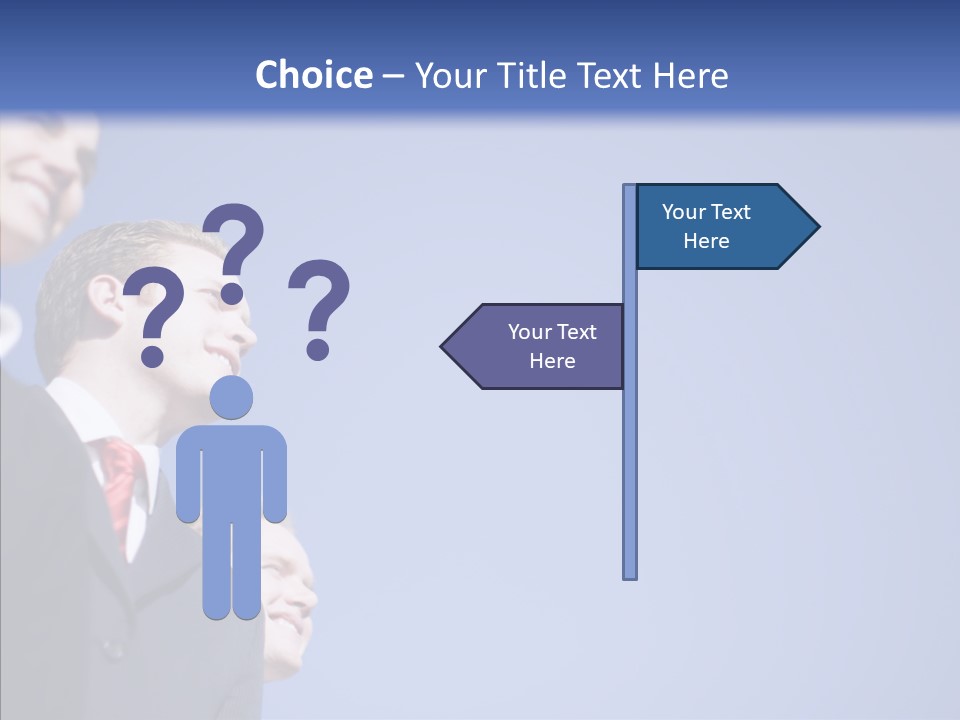 Choice – Your Title Text Here

? ? ?

Your Text Here

Your Text Here